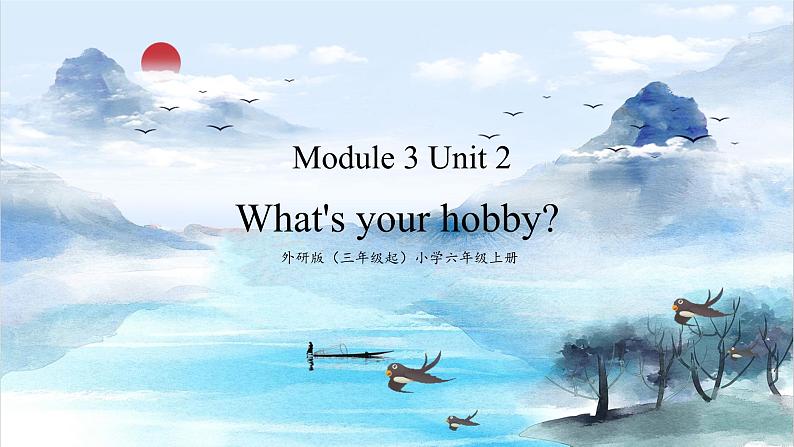 Module 3 Unit 2

What's your hobby?

外研版（三年级起）小学六年级上册